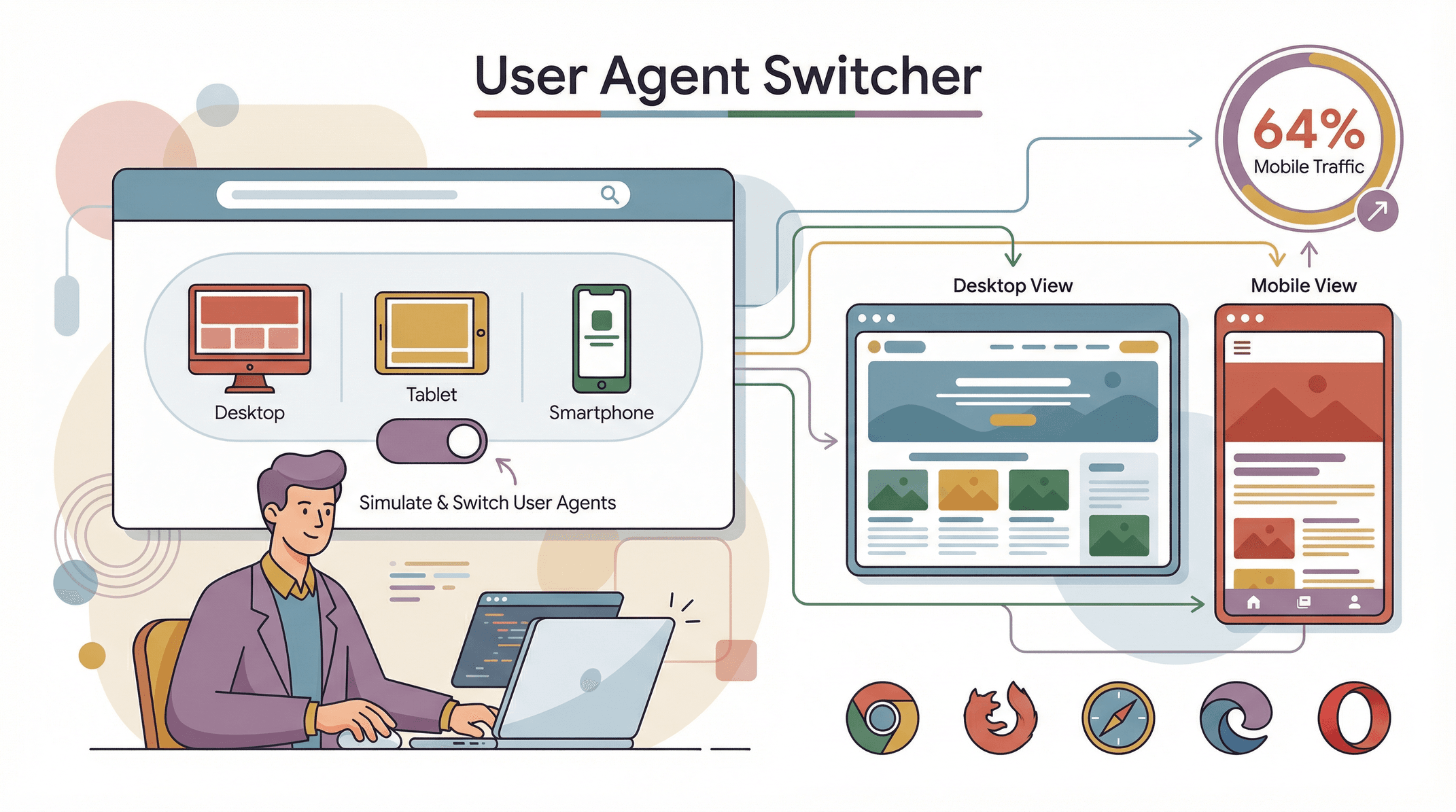 User Agent Switcher

64%
Mobile Traffic

Desktop

Tablet

Smartphone

Simulate & Switch User Agents

Desktop View

Mobile View